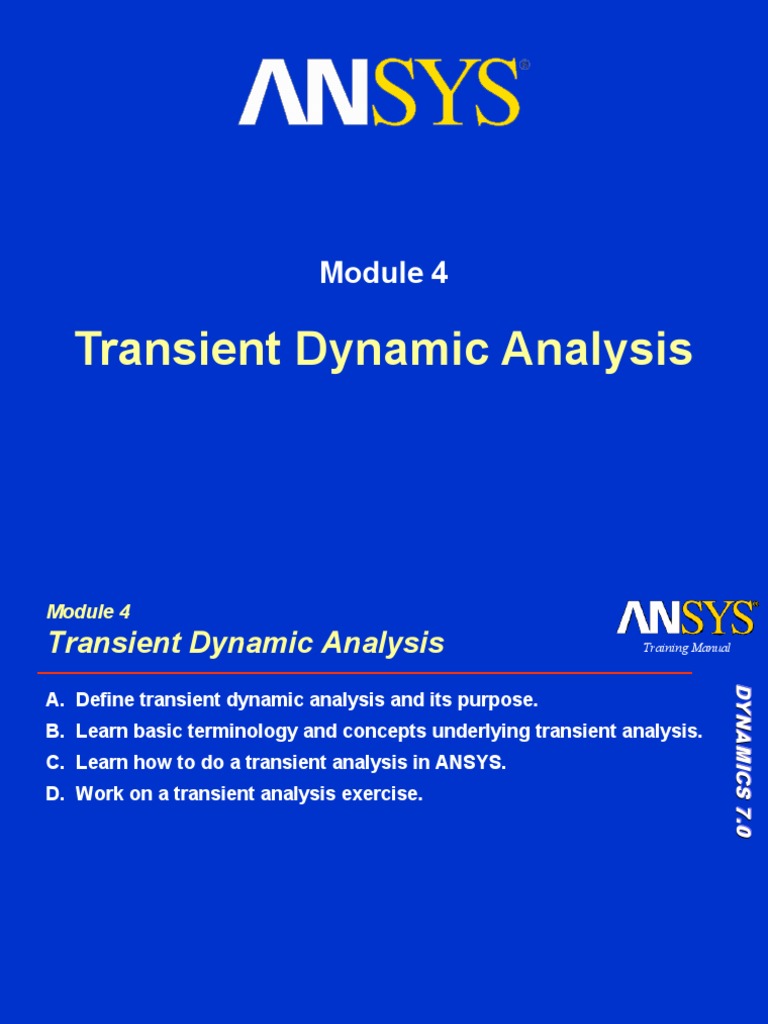 ANSYS®

Module 4

Transient Dynamic Analysis

Module 4
Transient Dynamic Analysis

ANSYS®
Training Manual

A. Define transient dynamic analysis and its purpose.
B. Learn basic terminology and concepts underlying transient analysis.
C. Learn how to do a transient analysis in ANSYS.
D. Work on a transient analysis exercise.

DYNAMICS 7.0